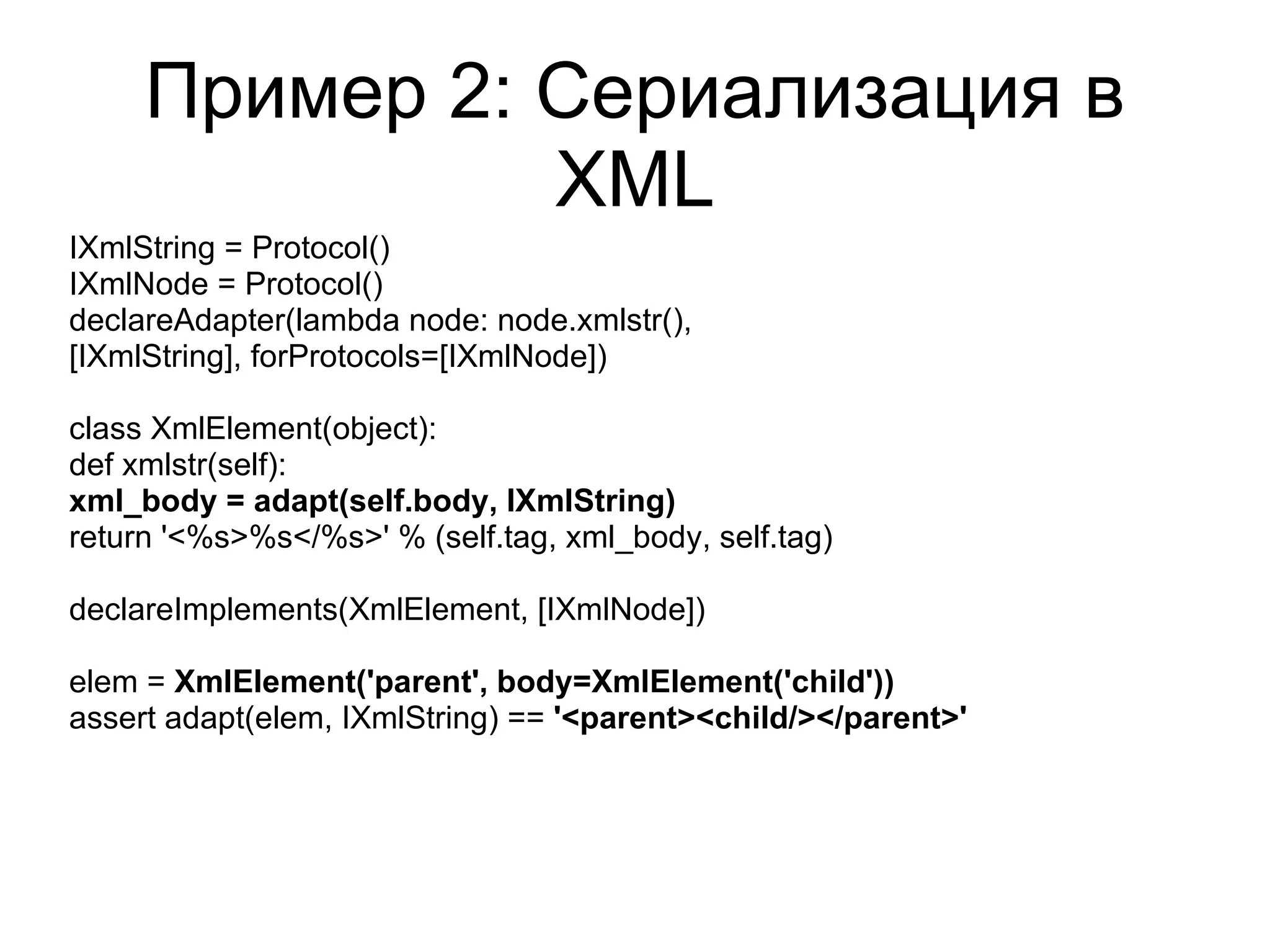 Пример 2: Сериализация в XML

IXmlString = Protocol()
IXmlNode = Protocol()
declareAdapter(lambda node: node.xmlstr(), [IXmlString], forProtocols=[IXmlNode])

class XmlElement(object):
def xmlstr(self):
xml_body = adapt(self.body, IXmlString)
return '<%s>%s</%s>' % (self.tag, xml_body, self.tag)

declareImplements(XmlElement, [IXmlNode])

elem = XmlElement('parent', body=XmlElement('child'))
assert adapt(elem, IXmlString) == '<parent><child/></parent>'